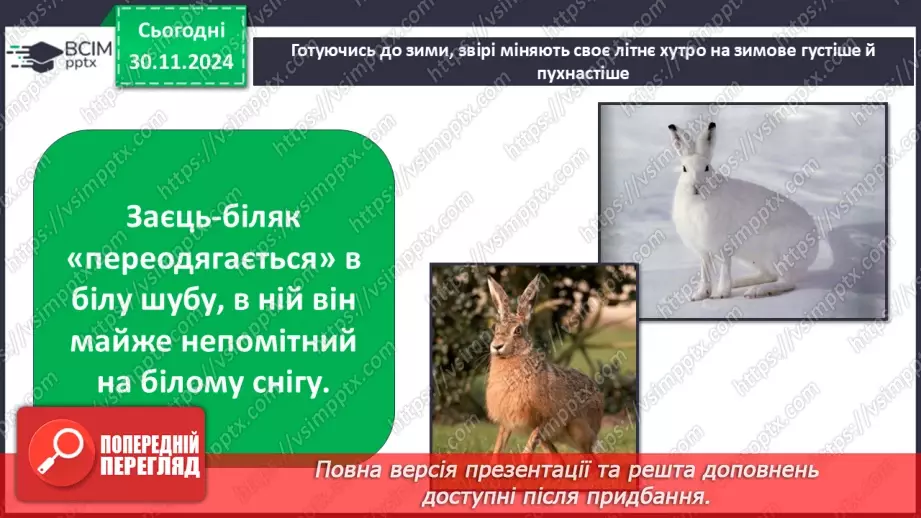 ВСІМ pptx

Сьогодні 30.11.2024

Готуючись до зими, звірі міняють своє літнє хутро на зимове густіше й пухнастіше

Заєць-біляк «переодягається» в білу шубу, в ній він майже непомітний на білому снігу.

ПОПЕРЕДНІЙ ПЕРЕГЛЯД

Повна версія презентації та решта доповнень доступні після придбання.

https://vsimpptx.com